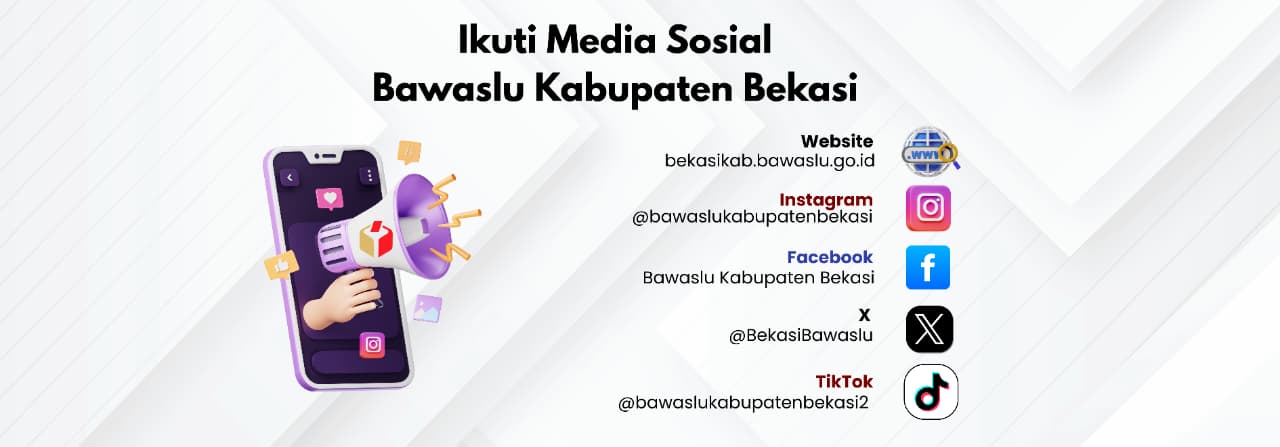 Ikuti Media Sosial
Bawaslu Kabupaten Bekasi

Website
bekasikab.bawaslu.go.id

WWW

Instagram
@bawaslukabupatenbekasi

Facebook
Bawaslu Kabupaten Bekasi

X
@BekasiBawaslu

TikTok
@bawaslukabupatenbekasi2